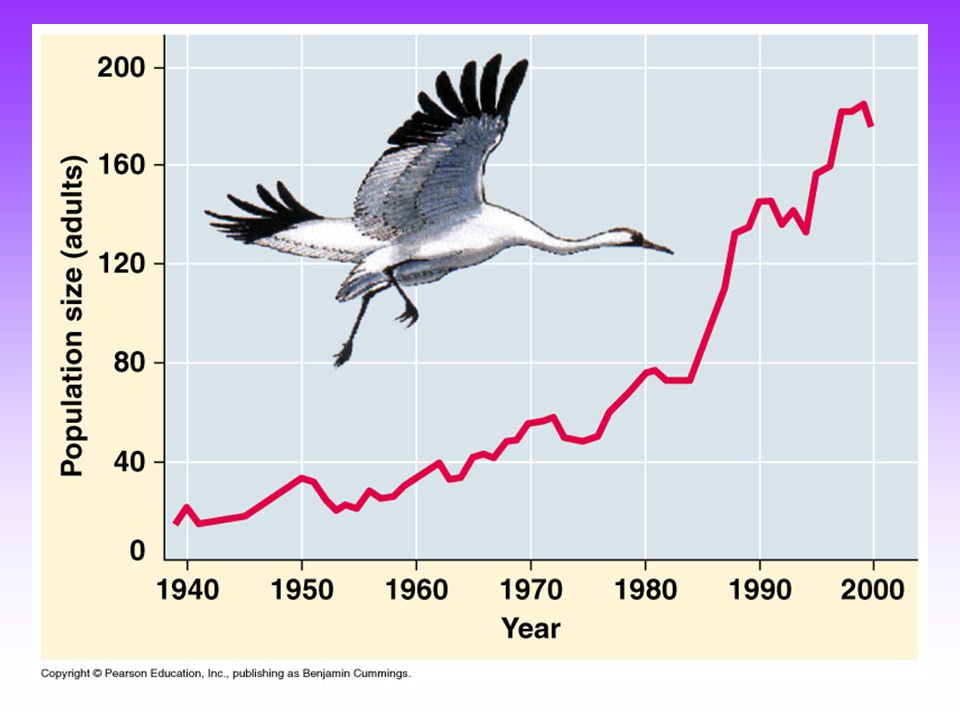 Population size (adults)

200
160
120
80
40
0

1940 1950 1960 1970 1980 1990 2000

Year

Copyright © Pearson Education, Inc., publishing as Benjamin Cummings.